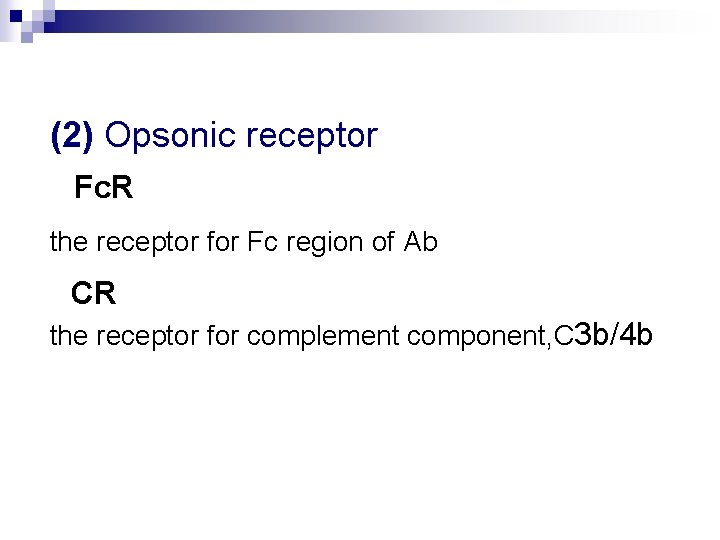 (2) Opsonic receptor

FcR

the receptor for Fc region of Ab

CR

the receptor for complement component,C3b/4b